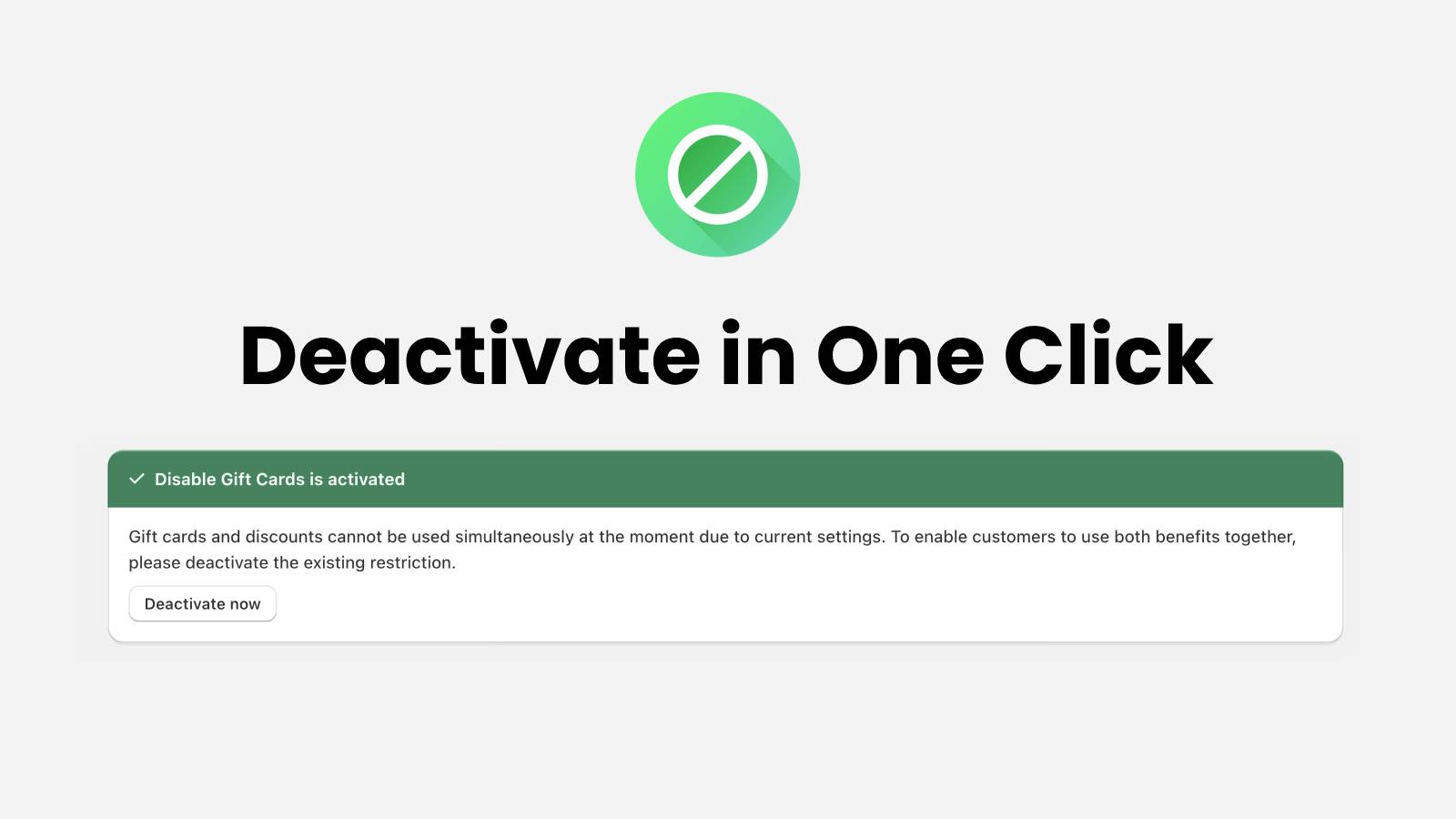 Deactivate in One Click

Disable Gift Cards is activated

Gift cards and discounts cannot be used simultaneously at the moment due to current settings. To enable customers to use both benefits together, please deactivate the existing restriction.

Deactivate now